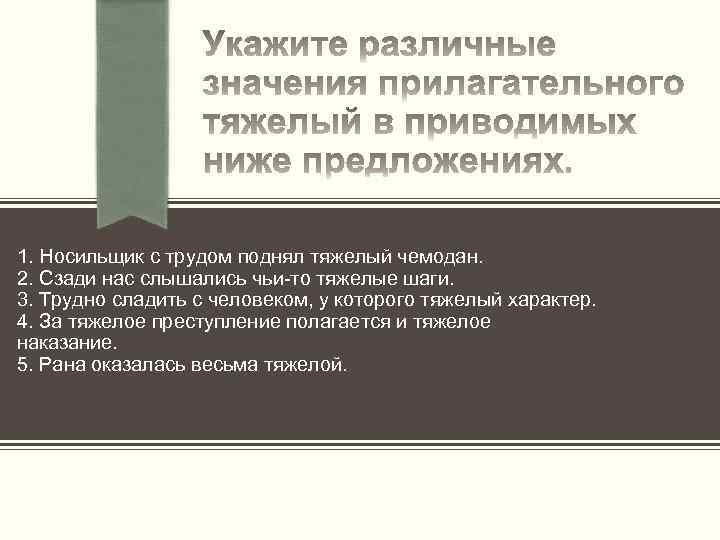 Укажите различные значения прилагательного тяжелый в приводимых ниже предложениях.

1. Носильщик с трудом поднял тяжелый чемодан.
2. Сзади нас слышались чьи-то тяжелые шаги.
3. Трудно сладить с человеком, у которого тяжелый характер.
4. За тяжелое преступление полагается и тяжелое наказание.
5. Рана оказалась весьма тяжелой.